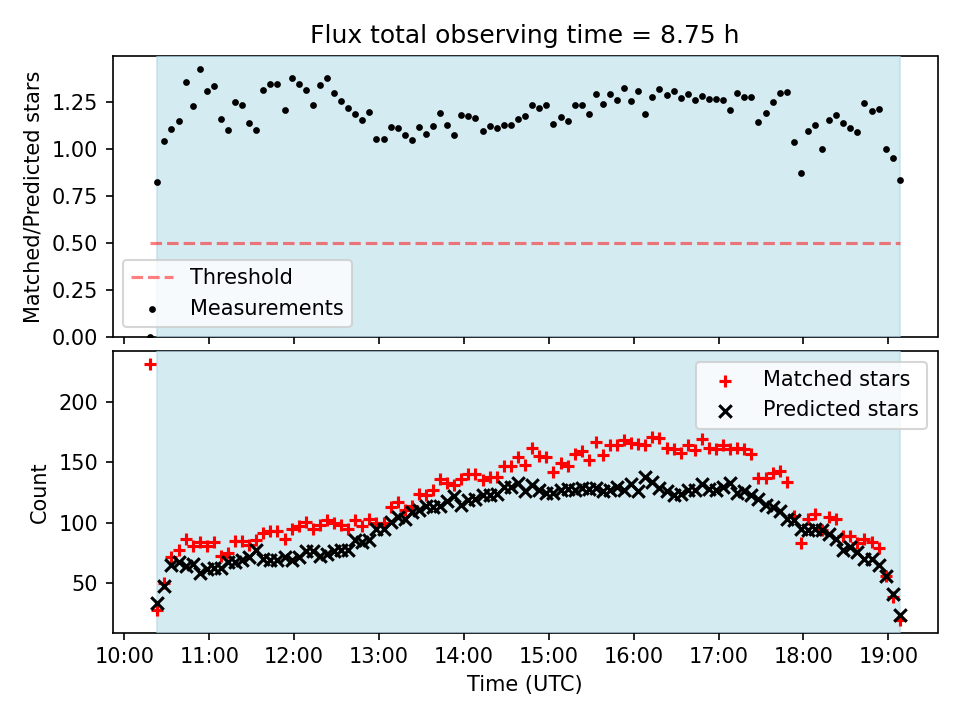 Flux total observing time = 8.75 h

Matched/Predicted stars

1.25
1.00
0.75
0.50
0.25
0.00

Threshold
Measurements

Count

200
150
100
50

Matched stars
Predicted stars

10:00 11:00 12:00 13:00 14:00 15:00 16:00 17:00 18:00 19:00

Time (UTC)